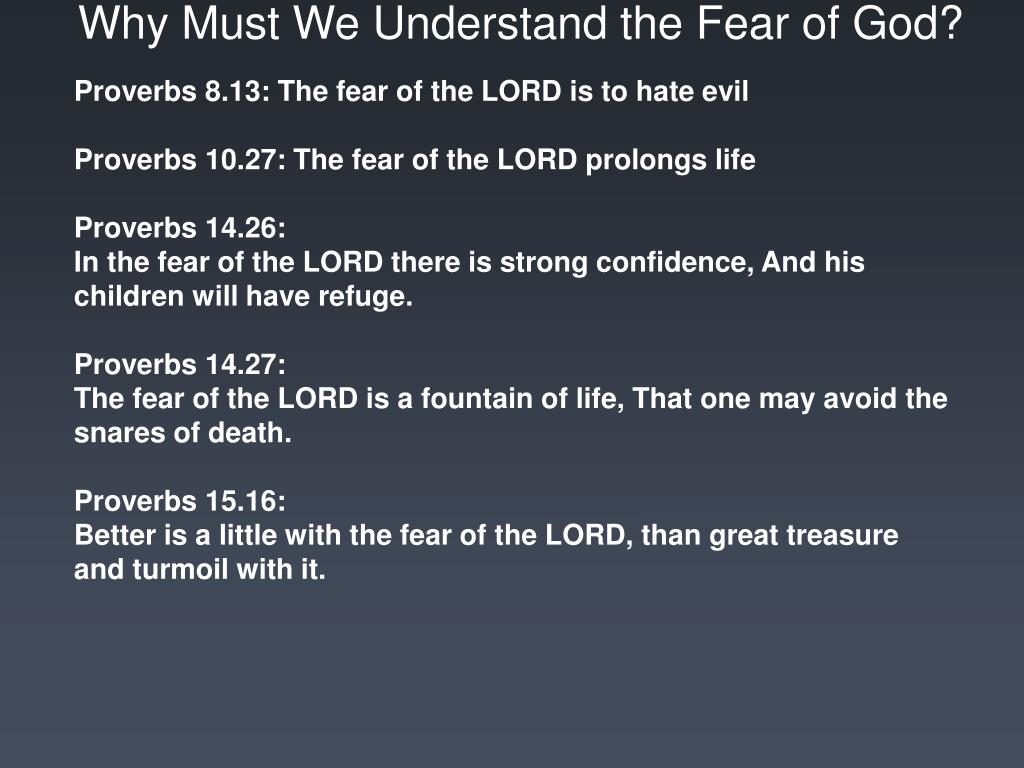 Why Must We Understand the Fear of God?

Proverbs 8.13: The fear of the LORD is to hate evil

Proverbs 10.27: The fear of the LORD prolongs life

Proverbs 14.26:
In the fear of the LORD there is strong confidence, And his children will have refuge.

Proverbs 14.27:
The fear of the LORD is a fountain of life, That one may avoid the snares of death.

Proverbs 15.16:
Better is a little with the fear of the LORD, than great treasure and turmoil with it.